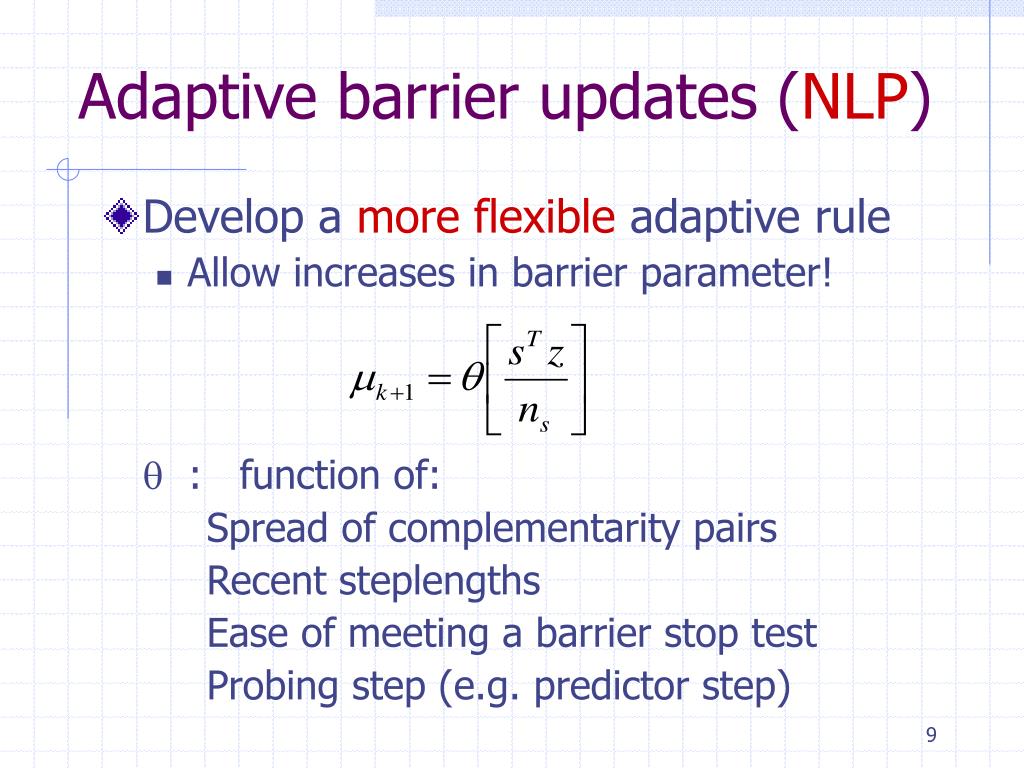 Adaptive barrier updates (NLP)

Develop a more flexible adaptive rule

Allow increases in barrier parameter!

$\mu_{k+1} = \theta \left[ \frac{s^T z}{n_s} \right]$

$\theta$ : function of:

Spread of complementarity pairs

Recent steplengths

Ease of meeting a barrier stop test

Probing step (e.g. predictor step)

9